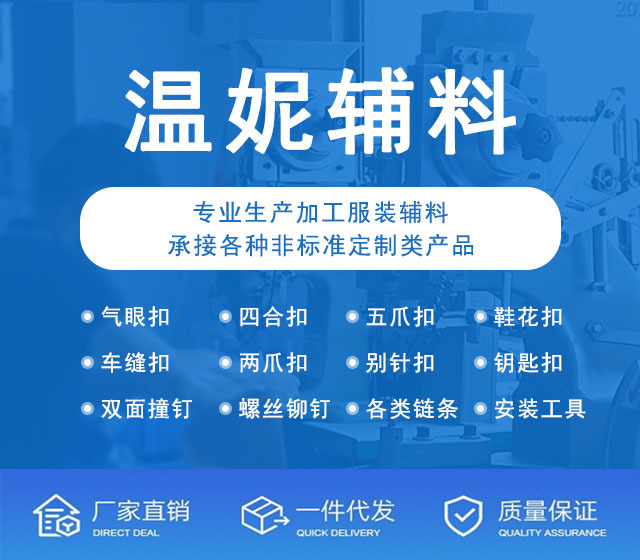 温妮辅料

专业生产加工服装辅料
承接各种非标准定制类产品

气眼扣 四合扣 五爪扣 鞋花扣
车缝扣 两爪扣 别针扣 钥匙扣
双面撞钉 螺丝铆钉 各类链条 安装工具

厂家直销
DIRECT DEAL

一件代发
QUICK DELIVERY

质量保证
QUALITY ASSURANCE